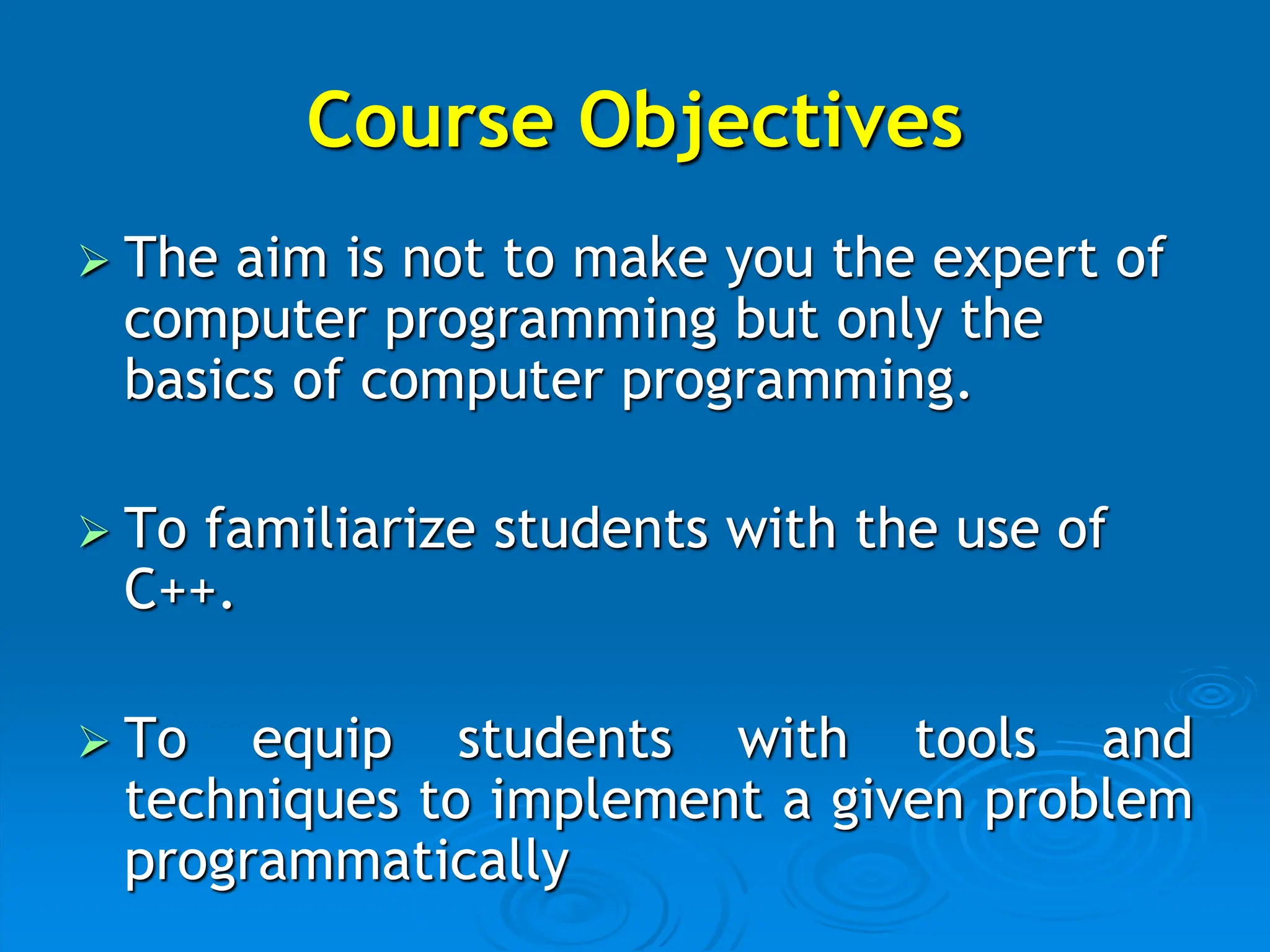 Course Objectives

➢ The aim is not to make you the expert of computer programming but only the basics of computer programming.

➢ To familiarize students with the use of C++.

➢ To equip students with tools and techniques to implement a given problem programmatically